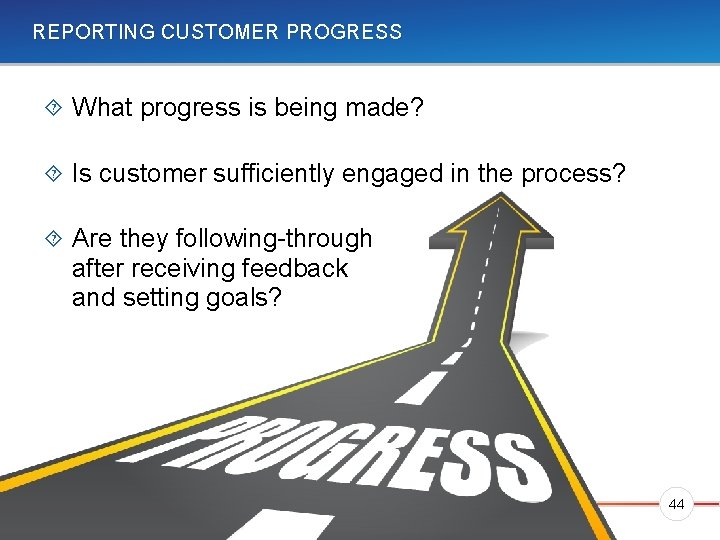 REPORTING CUSTOMER PROGRESS

What progress is being made?

Is customer sufficiently engaged in the process?

Are they following-through after receiving feedback and setting goals?

PROGRESS

44